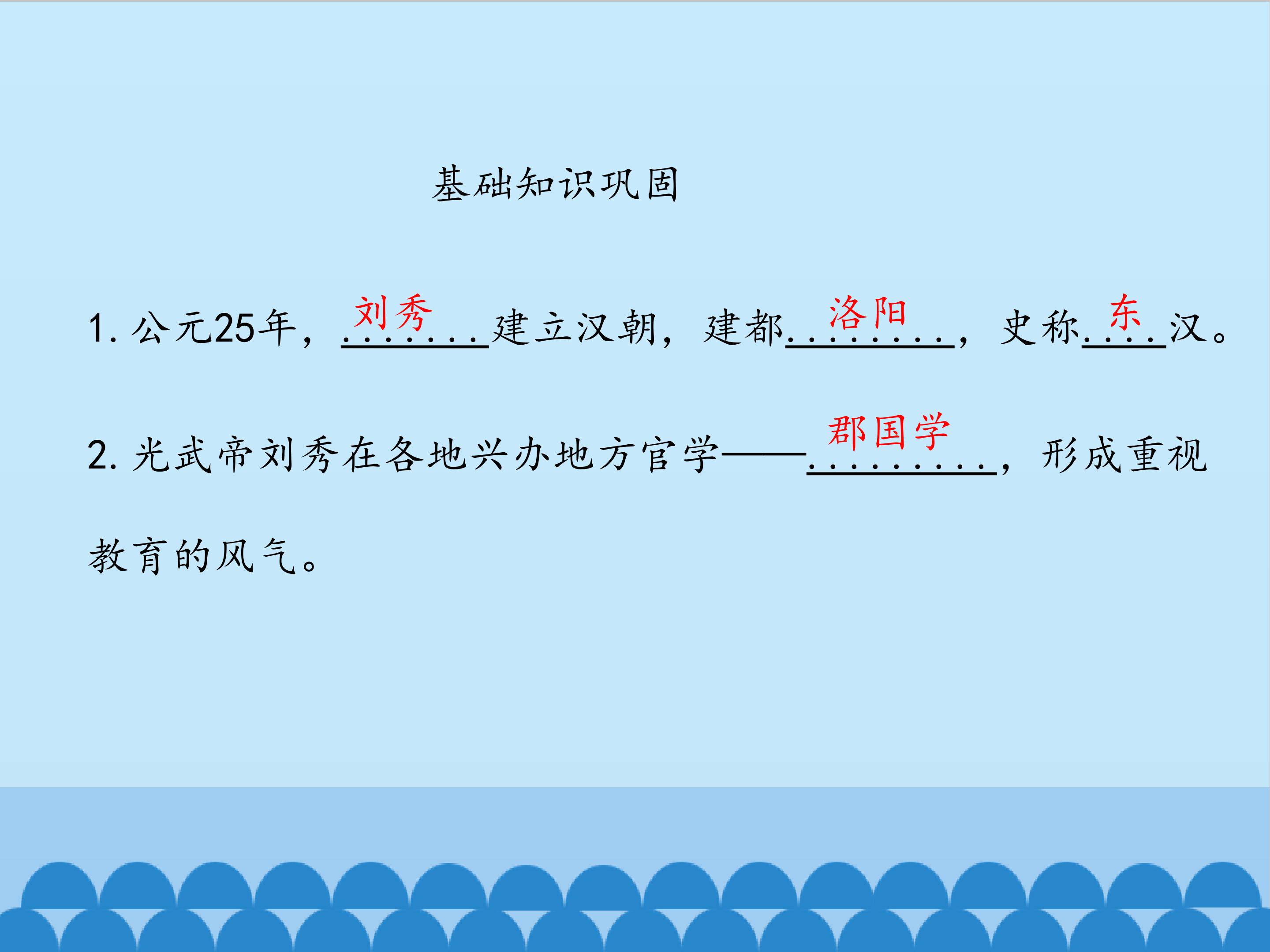 基础知识巩固

1. 公元25年，刘秀建立汉朝，建都洛阳，史称东汉。

2. 光武帝刘秀在各地兴办地方官学——郡国学，形成重视教育的风气。